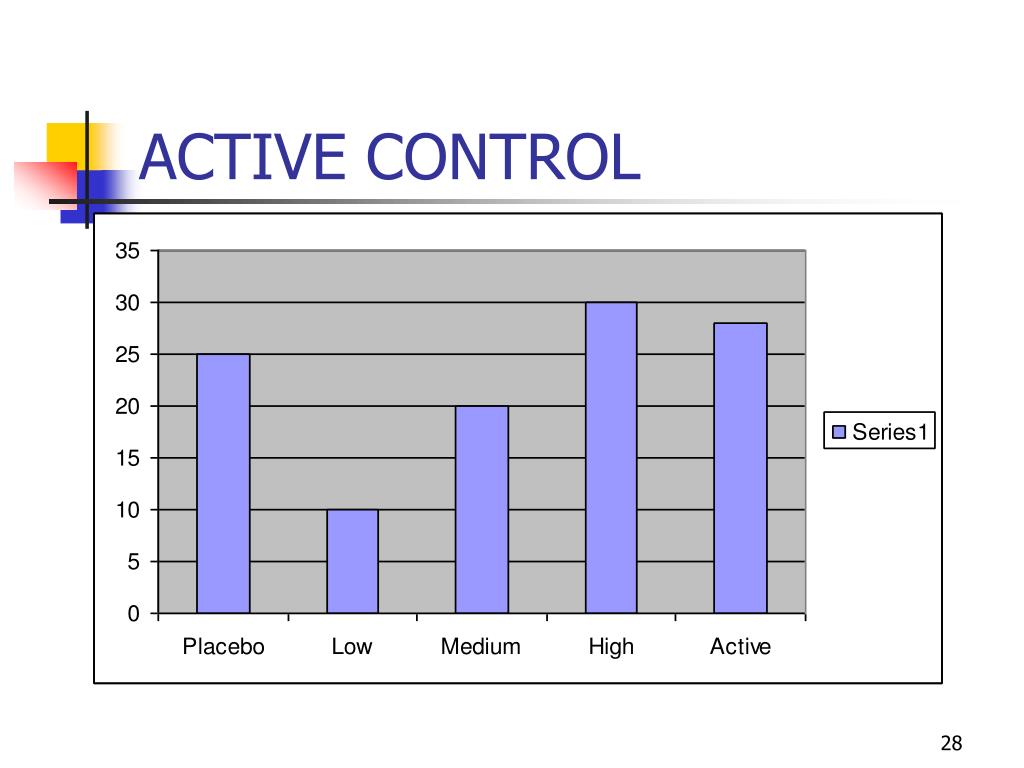 ACTIVE CONTROL

35
30
25
20
15
10
5
0

Placebo Low Medium High Active

Series1

28